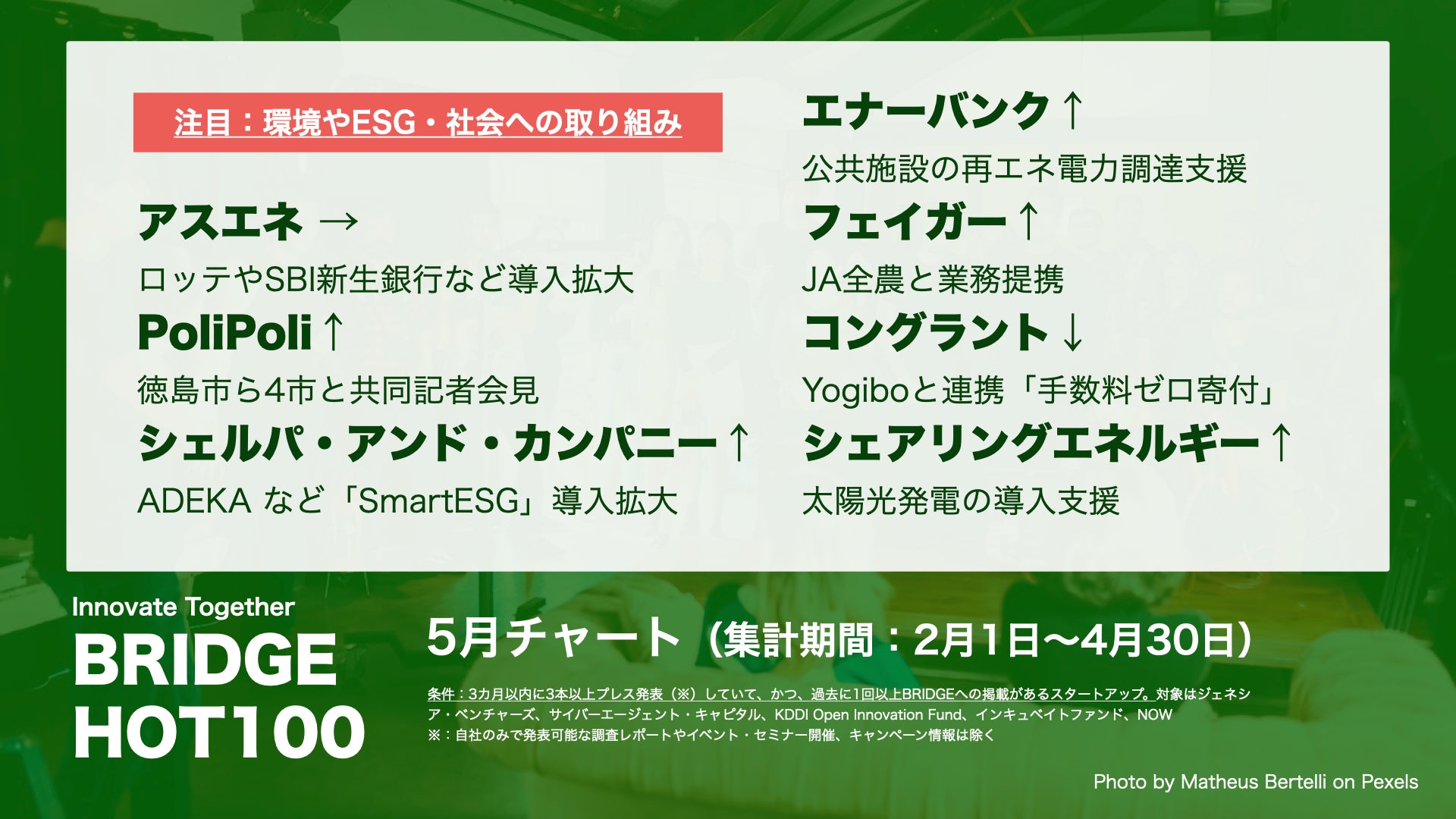 注目：環境やESG・社会への取り組み

アスエネ →

ロッテやSBI新生銀行など導入拡大

PoliPoli ↑

徳島市ら4市と共同記者会見

シェルパ・アンド・カンパニー ↑

ADEKA など「SmartESG」導入拡大

エナーバンク ↑

公共施設の再エネ電力調達支援

フェイガー ↑

JA全農と業務提携

コングラント ↓

Yogiboと連携「手数料ゼロ寄付」

シェアリングエネルギー ↑

太陽光発電の導入支援

Innovate Together

BRIDGE HOT100

5月チャート（集計期間：2月1日〜4月30日）

条件：3カ月以内に3本以上プレス発表（※）していて、かつ、過去に1回以上BRIDGEへの掲載があるスタートアップ。対象はジェネシア・ベンチャーズ、サイバーエージェント・キャピタル、KDDI Open Innovation Fund、インキュベイトファンド、NOW
※：自社のみで発表可能な調査レポートやイベント・セミナー開催、キャンペーン情報は除く

Photo by Matheus Bertelli on Pexels